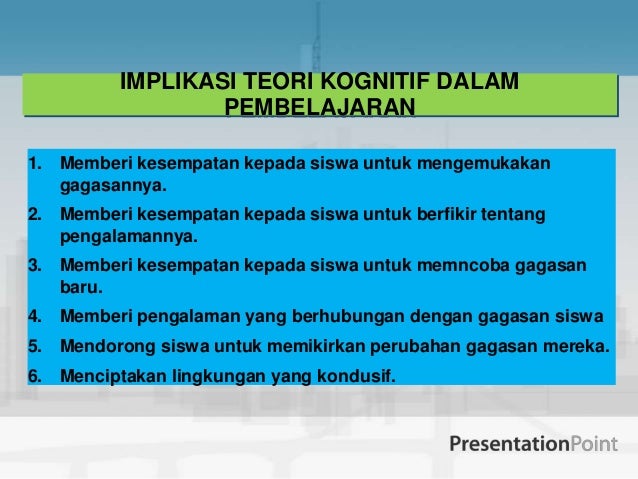 IMPLIKASI TEORI KOGNITIF DALAM PEMBELAJARAN

1. Memberi kesempatan kepada siswa untuk mengemukakan gagasannya.
2. Memberi kesempatan kepada siswa untuk berfikir tentang pengalamannya.
3. Memberi kesempatan kepada siswa untuk memncoba gagasan baru.
4. Memberi pengalaman yang berhubungan dengan gagasan siswa
5. Mendorong siswa untuk memikirkan perubahan gagasan mereka.
6. Menciptakan lingkungan yang kondusif.

PresentationPoint